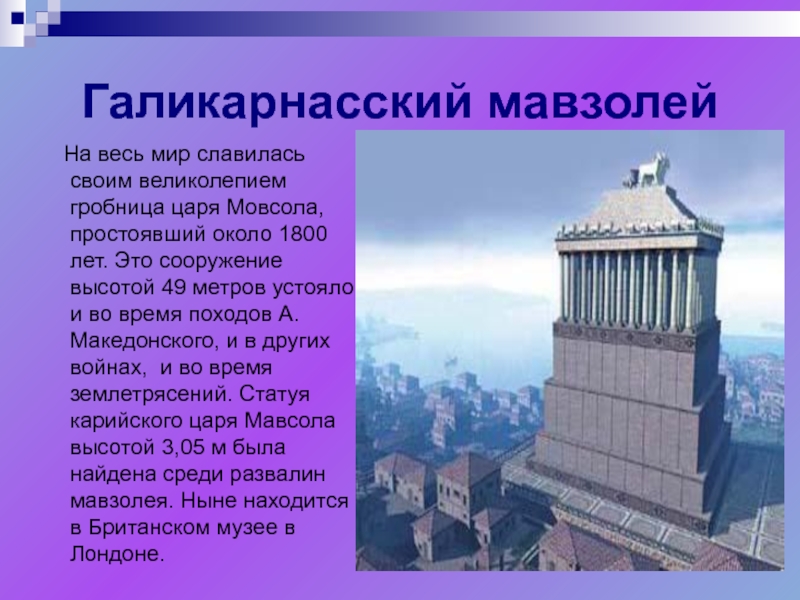 Галикарнасский мавзолей

На весь мир славилась своим великолепием гробница царя Мовсола, простоявший около 1800 лет. Это сооружение высотой 49 метров устояло и во время походов А. Македонского, и в других войнах, и во время землетрясений. Статуя карийского царя Мавсола высотой 3,05 м была найдена среди развалин мавзолея. Ныне находится в Британском музее в Лондоне.